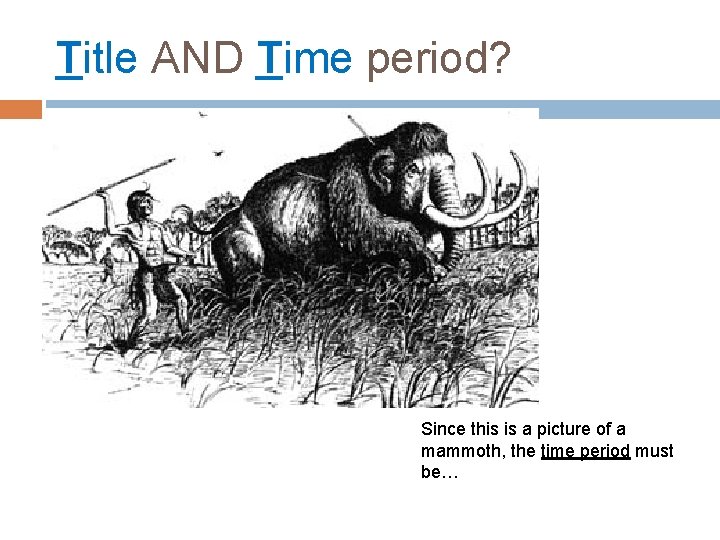 Title AND Time period?

Since this is a picture of a mammoth, the time period must be…